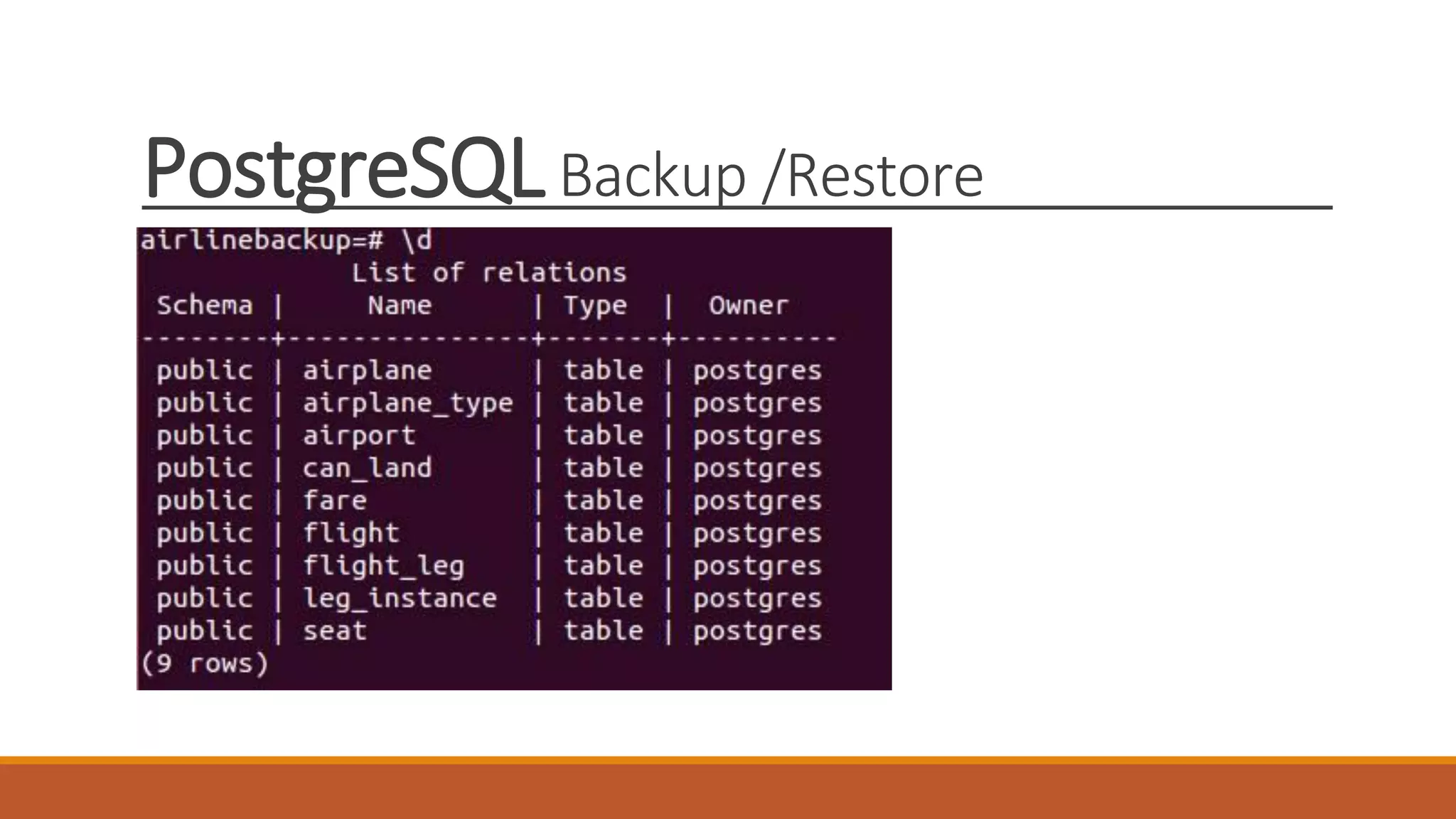 PostgreSQL Backup /Restore

airlinebackup=# \d
List of relations

| Schema | Name | Type | Owner |
|---|---|---|---|
| public | airplane | table | postgres |
| public | airplane_type | table | postgres |
| public | airport | table | postgres |
| public | can_land | table | postgres |
| public | fare | table | postgres |
| public | flight | table | postgres |
| public | flight_leg | table | postgres |
| public | leg_instance | table | postgres |
| public | seat | table | postgres |

(9 rows)